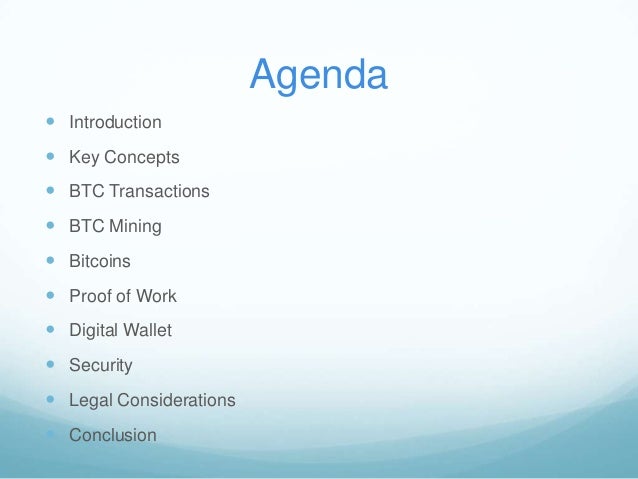 Agenda

- Introduction
- Key Concepts
- BTC Transactions
- BTC Mining
- Bitcoins
- Proof of Work
- Digital Wallet
- Security
- Legal Considerations
- Conclusion